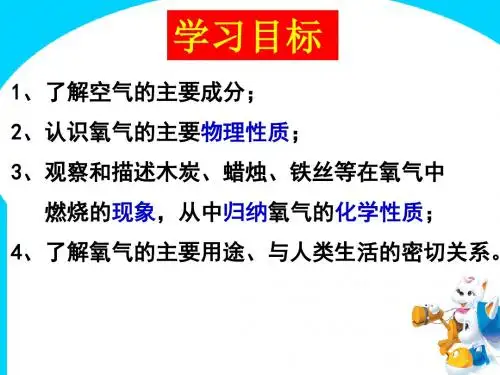 学习目标

1、了解空气的主要成分；

2、认识氧气的主要物理性质；

3、观察和描述木炭、蜡烛、铁丝等在氧气中燃烧的现象，从中归纳氧气的化学性质；

4、了解氧气的主要用途、与人类生活的密切关系。